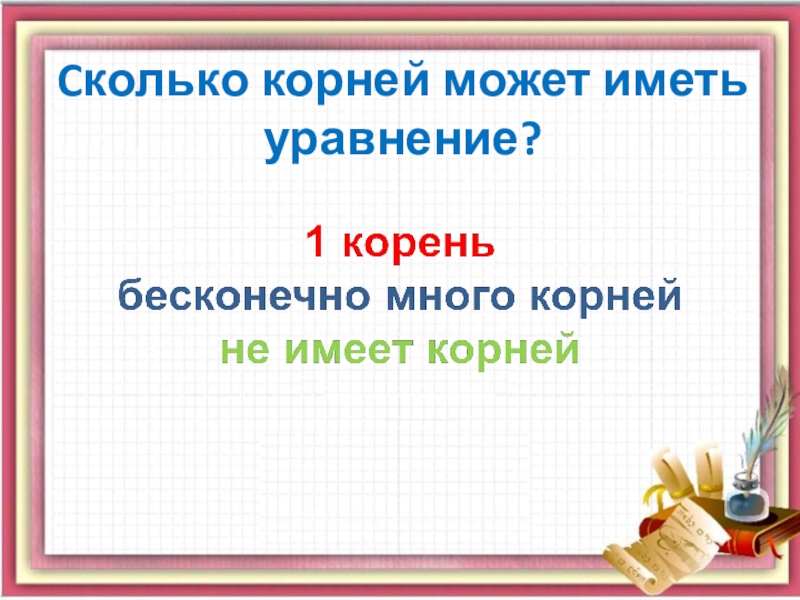 Сколько корней может иметь уравнение?

1 корень
бесконечно много корней
не имеет корней